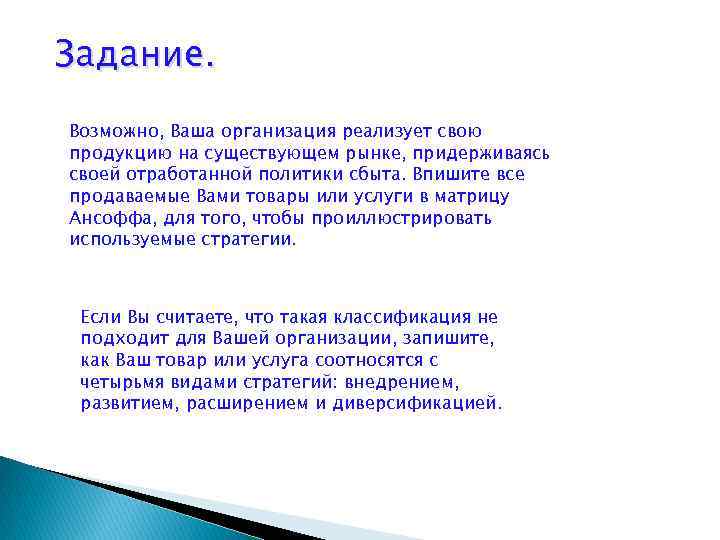 Задание.

Возможно, Ваша организация реализует свою продукцию на существующем рынке, придерживаясь своей отработанной политики сбыта. Впишите все продаваемые Вами товары или услуги в матрицу Ансоффа, для того, чтобы проиллюстрировать используемые стратегии.

Если Вы считаете, что такая классификация не подходит для Вашей организации, запишите, как Ваш товар или услуга соотносятся с четырьмя видами стратегий: внедрением, развитием, расширением и диверсификацией.